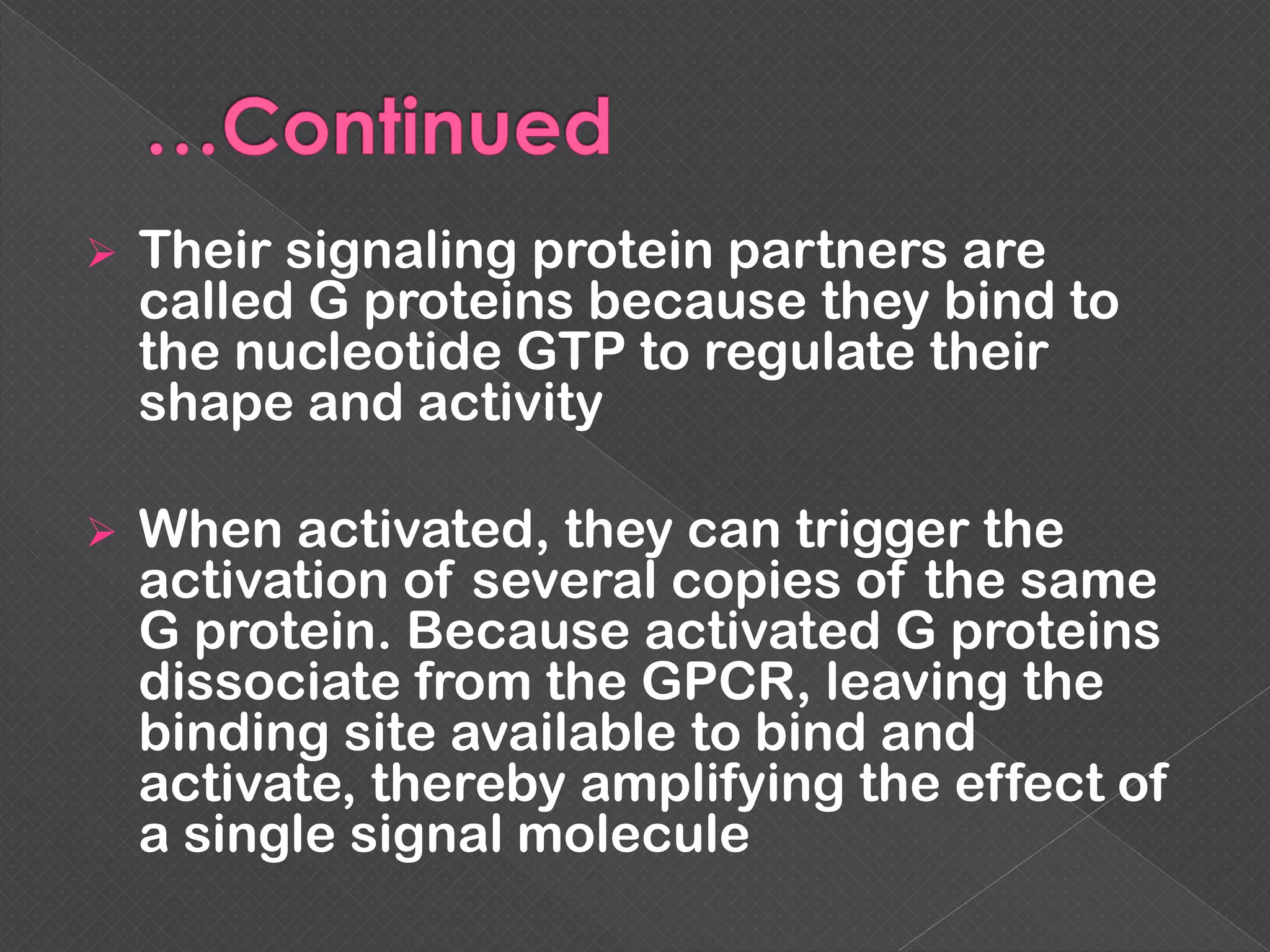 ...Continued

➢ Their signaling protein partners are called G proteins because they bind to the nucleotide GTP to regulate their shape and activity

➢ When activated, they can trigger the activation of several copies of the same G protein. Because activated G proteins dissociate from the GPCR, leaving the binding site available to bind and activate, thereby amplifying the effect of a single signal molecule